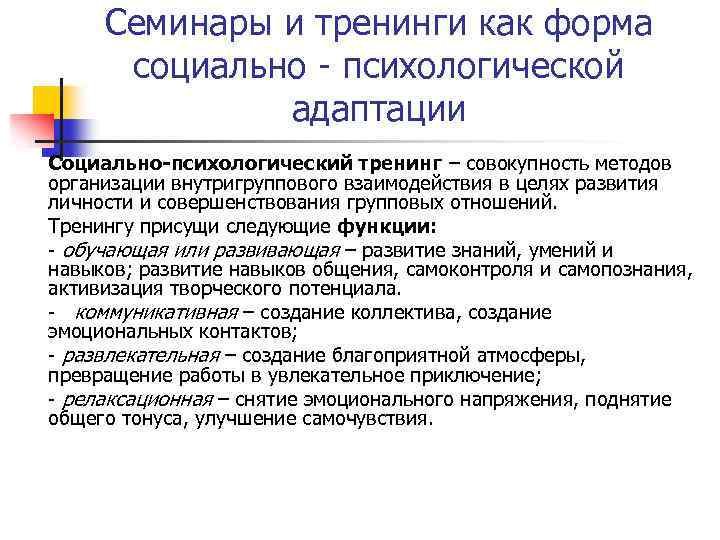 Семинары и тренинги как форма социально - психологической адаптации

Социально-психологический тренинг – совокупность методов организации внутригруппового взаимодействия в целях развития личности и совершенствования групповых отношений.

Тренингу присущи следующие функции:

- обучающая или развивающая – развитие знаний, умений и навыков; развитие навыков общения, самоконтроля и самопознания, активизация творческого потенциала.

- коммуникативная – создание коллектива, создание эмоциональных контактов;

- развлекательная – создание благоприятной атмосферы, превращение работы в увлекательное приключение;

- релаксационная – снятие эмоционального напряжения, поднятие общего тонуса, улучшение самочувствия.